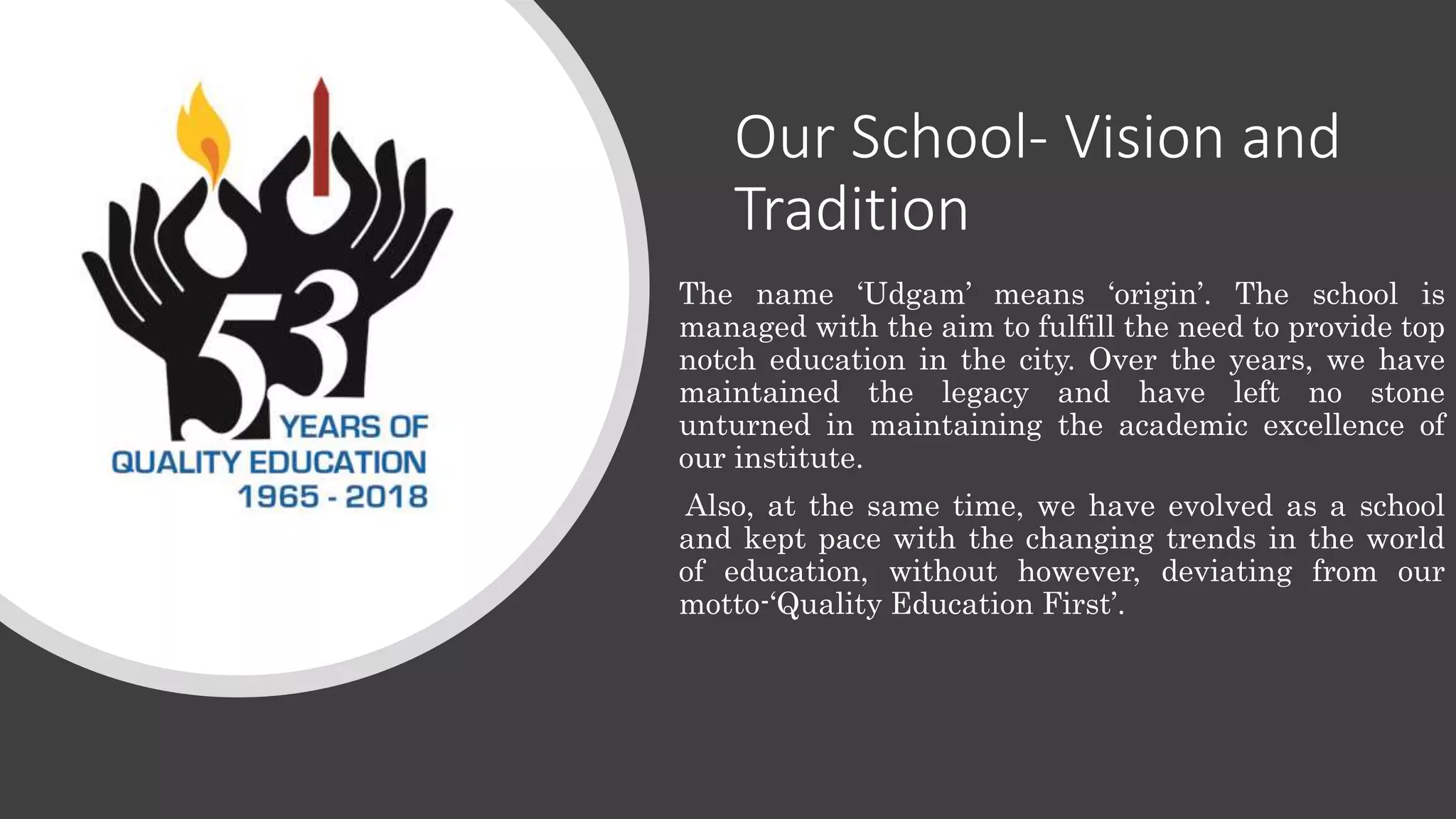 53
YEARS OF
QUALITY EDUCATION
1965 - 2018

Our School- Vision and Tradition

The name ‘Udgam’ means ‘origin’. The school is managed with the aim to fulfill the need to provide top notch education in the city. Over the years, we have maintained the legacy and have left no stone unturned in maintaining the academic excellence of our institute.

Also, at the same time, we have evolved as a school and kept pace with the changing trends in the world of education, without however, deviating from our motto-‘Quality Education First’.